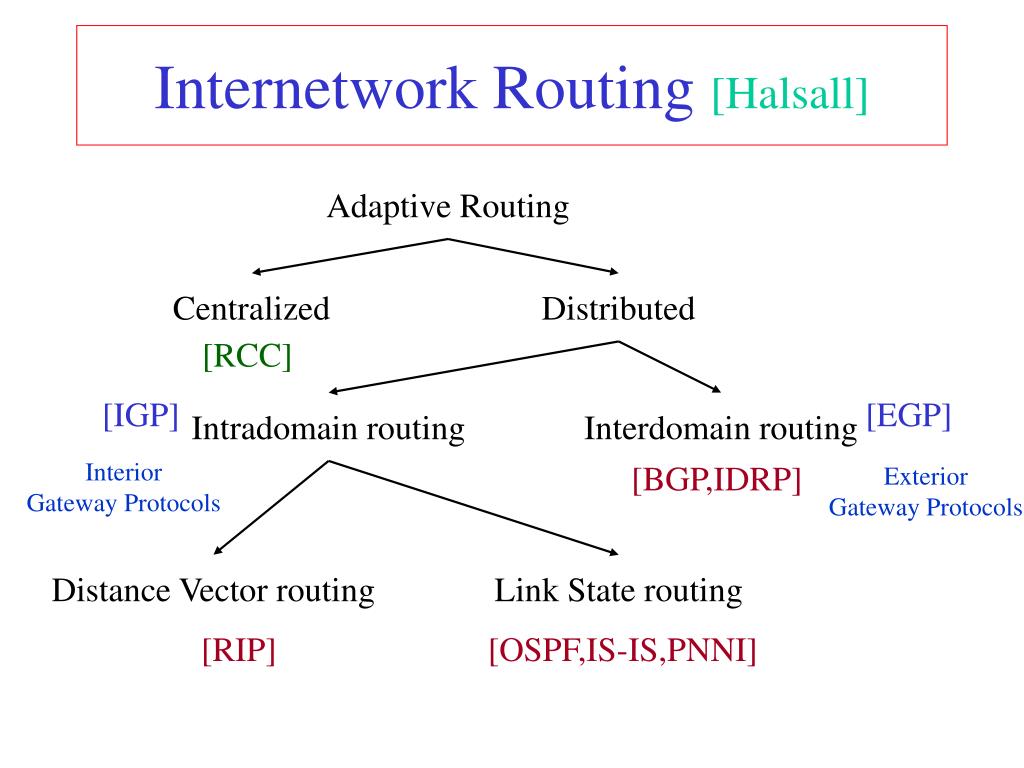 Internetwork Routing [Halsall]

Adaptive Routing

Centralized

[RCC]

Distributed

[IGP] Intradomain routing

Interior Gateway Protocols

Interdomain routing [EGP]

[BGP,IDRP]

Exterior Gateway Protocols

Distance Vector routing

[RIP]

Link State routing

[OSPF,IS-IS,PNNI]